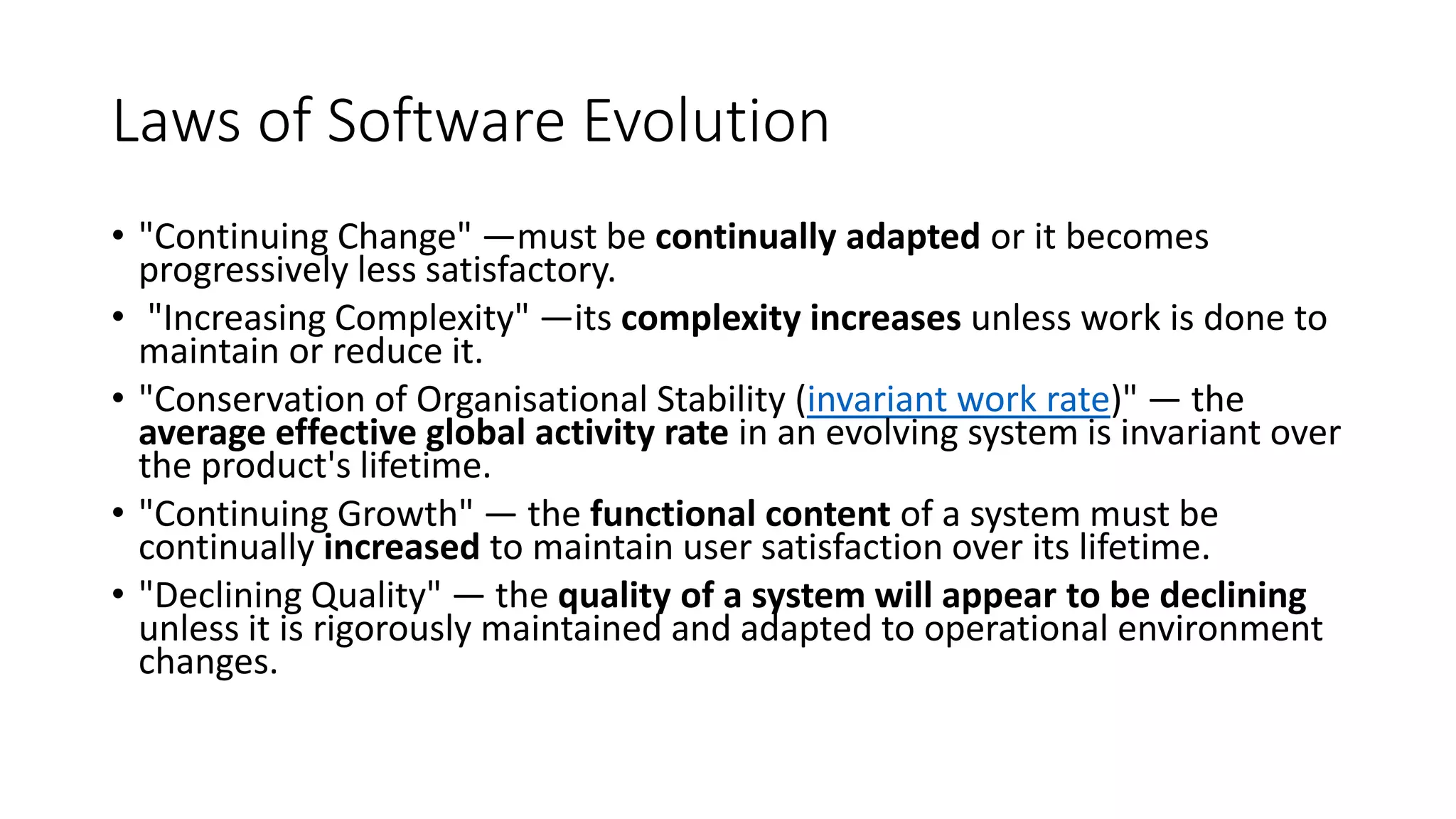 Laws of Software Evolution

• "Continuing Change" —must be continually adapted or it becomes progressively less satisfactory.

• "Increasing Complexity" —its complexity increases unless work is done to maintain or reduce it.

• "Conservation of Organisational Stability (invariant work rate)" — the average effective global activity rate in an evolving system is invariant over the product's lifetime.

• "Continuing Growth" — the functional content of a system must be continually increased to maintain user satisfaction over its lifetime.

• "Declining Quality" — the quality of a system will appear to be declining unless it is rigorously maintained and adapted to operational environment changes.